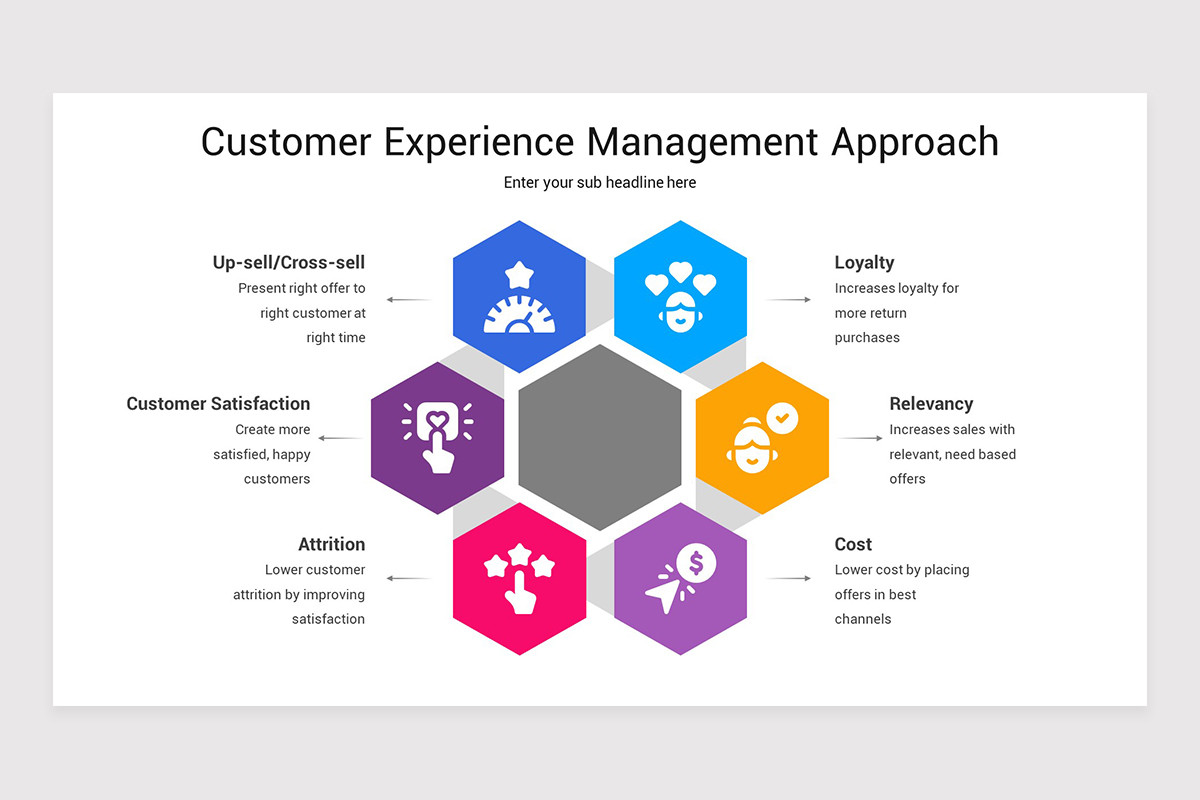 Customer Experience Management Approach

Enter your sub headline here

Up-sell/Cross-sell
Present right offer to right customer at right time

Customer Satisfaction
Create more satisfied, happy customers

Attrition
Lower customer attrition by improving satisfaction

Loyalty
Increases loyalty for more return purchases

Relevancy
Increases sales with relevant, need based offers

Cost
Lower cost by placing offers in best channels